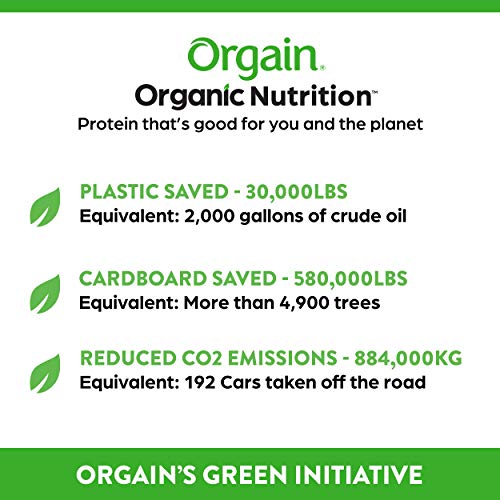 Orgain®
Organic Nutrition™
Protein that's good for you and the planet

PLASTIC SAVED - 30,000LBS
Equivalent: 2,000 gallons of crude oil

CARDBOARD SAVED - 580,000LBS
Equivalent: More than 4,900 trees

REDUCED CO2 EMISSIONS - 884,000KG
Equivalent: 192 Cars taken off the road

ORGAIN'S GREEN INITIATIVE